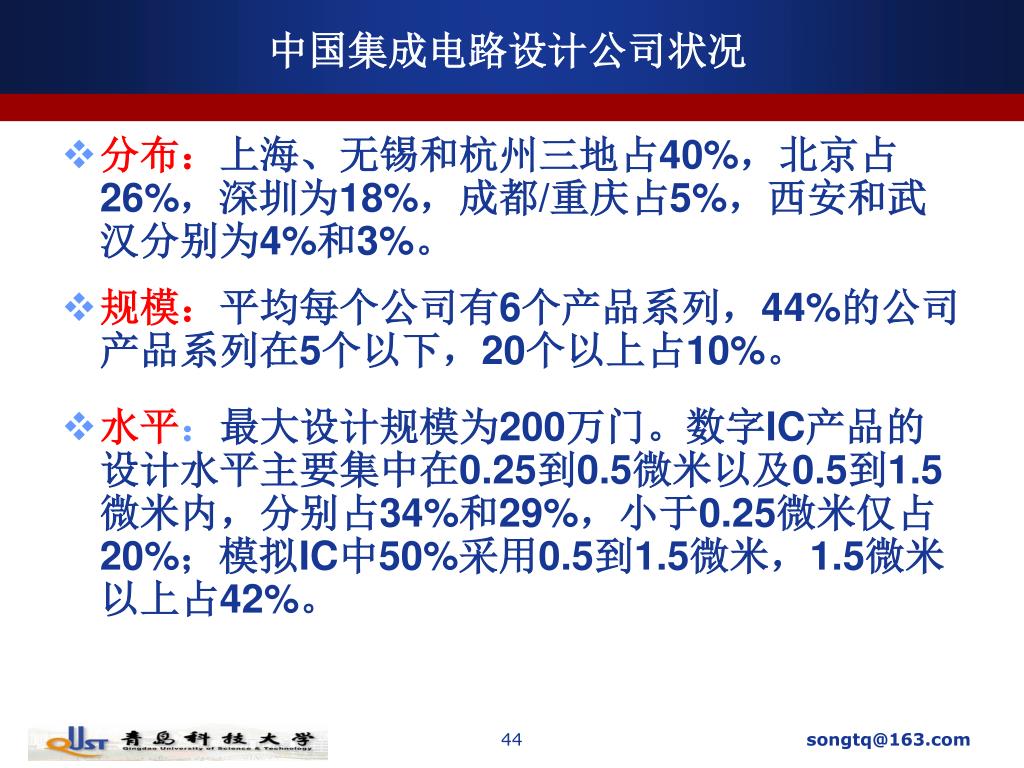 中国集成电路设计公司状况

❖分布：上海、无锡和杭州三地占40%，北京占26%，深圳为18%，成都/重庆占5%，西安和武汉分别为4%和3%。

❖规模：平均每个公司有6个产品系列，44%的公司产品系列在5个以下，20个以上占10%。

❖水平：最大设计规模为200万门。数字IC产品的设计水平主要集中在0.25到0.5微米以及0.5到1.5微米内，分别占34%和29%，小于0.25微米仅占20%；模拟IC中50%采用0.5到1.5微米，1.5微米以上占42%。

QUST 青岛科技大学 Qingdao University of Science & Technology

44

songtq@163.com